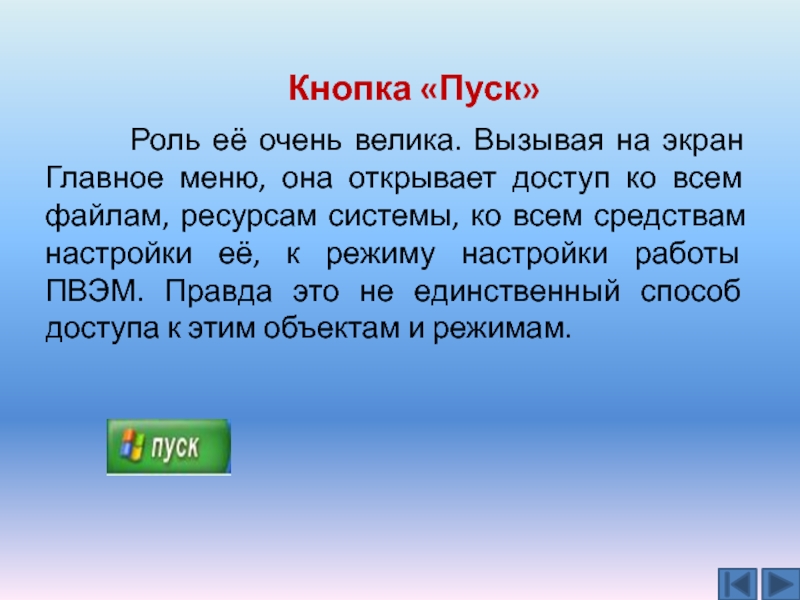 Кнопка «Пуск»

Роль её очень велика. Вызывая на экран Главное меню, она открывает доступ ко всем файлам, ресурсам системы, ко всем средствам настройки её, к режиму настройки работы ПВЭМ. Правда это не единственный способ доступа к этим объектам и режимам.

пуск